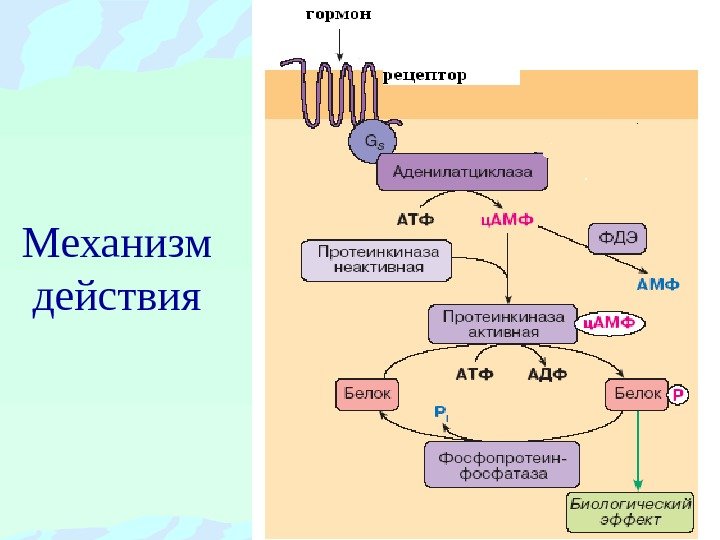 Механизм действия

гормон

рецептор

$G_s$

Аденилатциклаза

АТФ

цАМФ

ФДЭ

АМФ

Протеинкиназа неактивная

Протеинкиназа активная

цАМФ

АТФ

АДФ

Белок

Белок

P

$P_i$

Фосфопротеин-фосфатаза

Биологический эффект